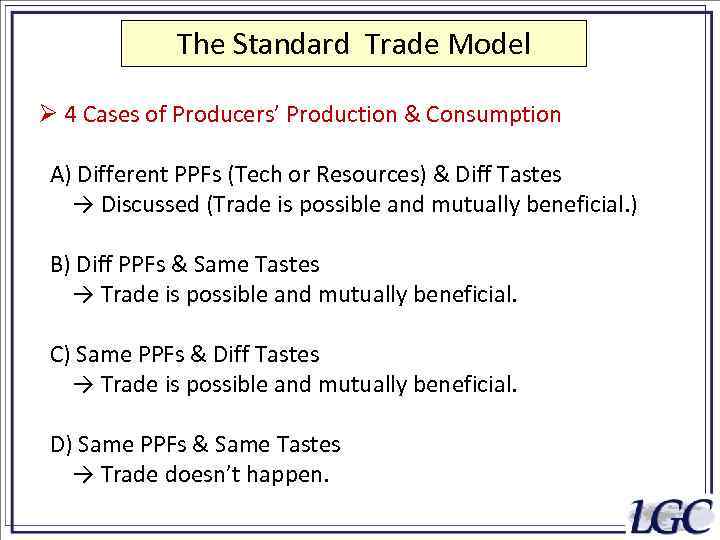 The Standard Trade Model

➢ 4 Cases of Producers' Production & Consumption

A) Different PPFs (Tech or Resources) & Diff Tastes
→ Discussed (Trade is possible and mutually beneficial.)

B) Diff PPFs & Same Tastes
→ Trade is possible and mutually beneficial.

C) Same PPFs & Diff Tastes
→ Trade is possible and mutually beneficial.

D) Same PPFs & Same Tastes
→ Trade doesn't happen.

LGC